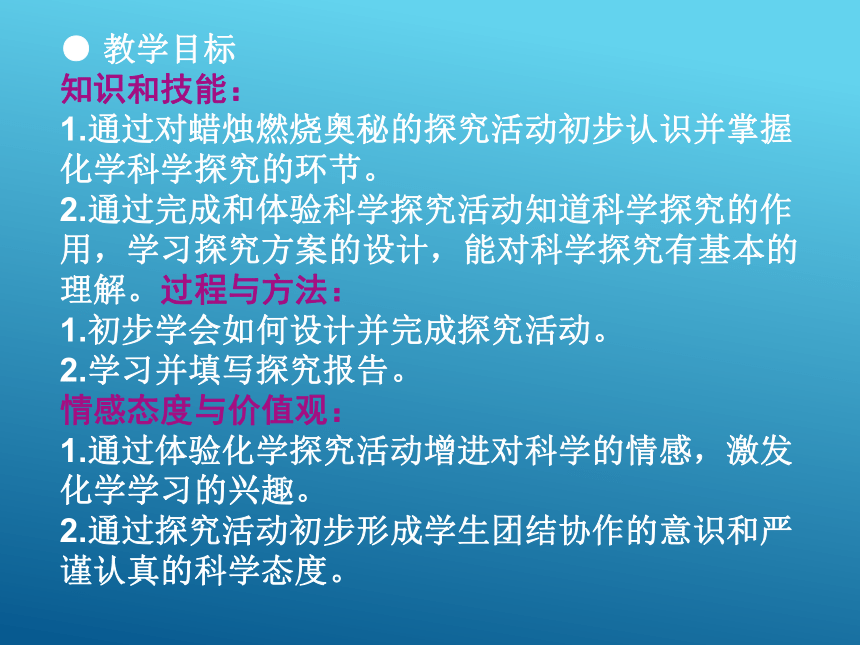 ● 教学目标
知识和技能：
1.通过对蜡烛燃烧奥秘的探究活动初步认识并掌握化学科学探究的环节。
2.通过完成和体验科学探究活动知道科学探究的作用，学习探究方案的设计，能对科学探究有基本的理解。过程与方法：
1.初步学会如何设计并完成探究活动。
2.学习并填写探究报告。
情感态度与价值观：
1.通过体验化学探究活动增进对科学的情感，激发化学学习的兴趣。
2.通过探究活动初步形成学生团结协作的意识和严谨认真的科学态度。